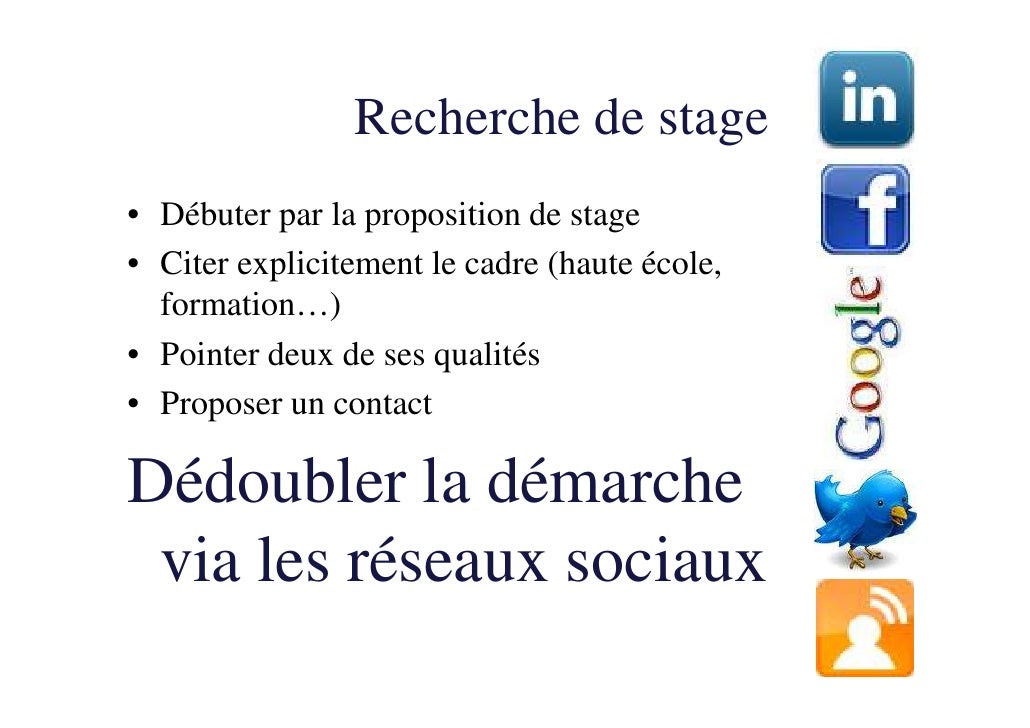 Recherche de stage

• Débuter par la proposition de stage
• Citer explicitement le cadre (haute école, formation…)
• Pointer deux de ses qualités
• Proposer un contact

Dédoubler la démarche via les réseaux sociaux

in

f

Google